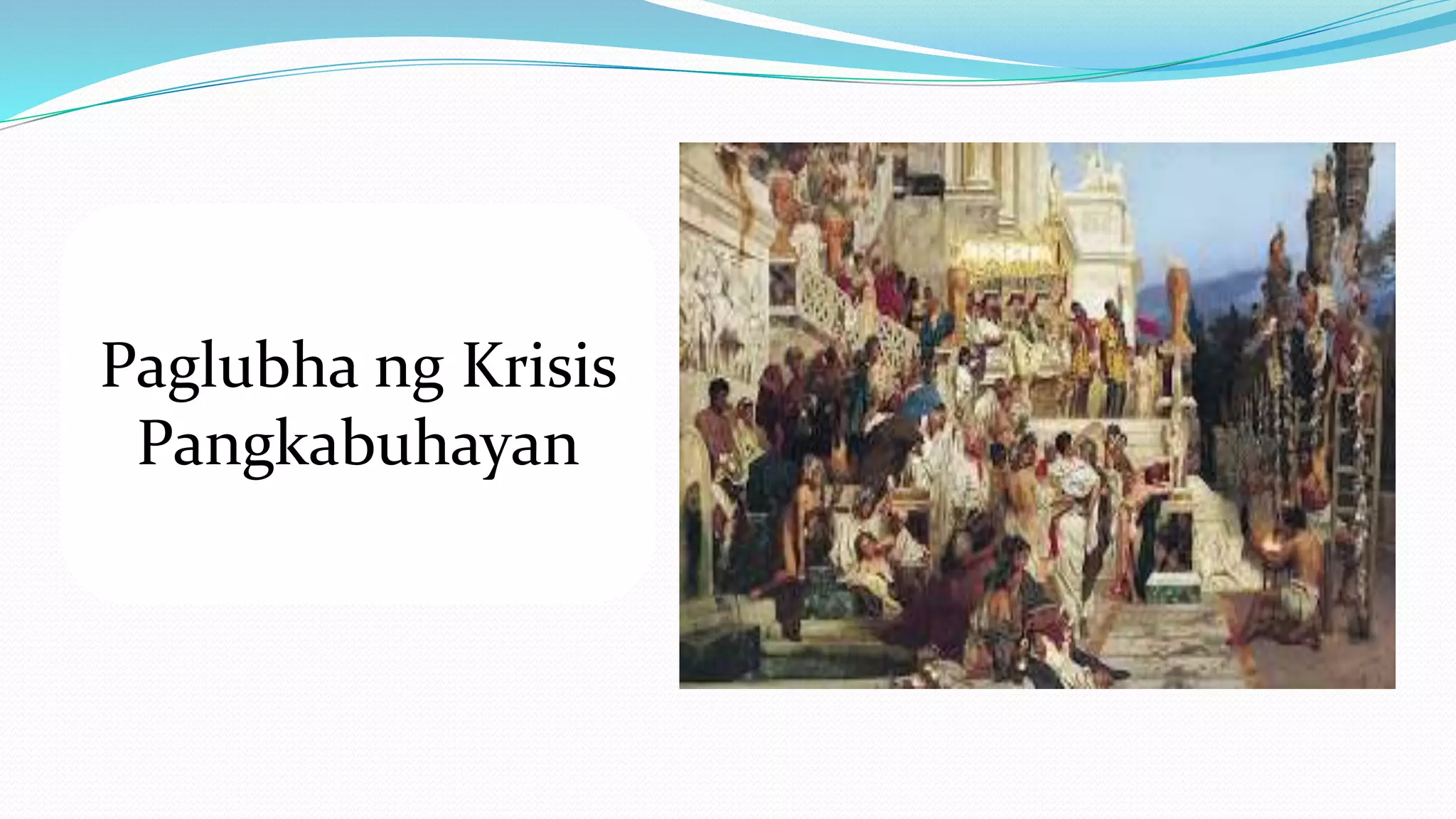 Paglubha ng Krisis Pangkabuhayan